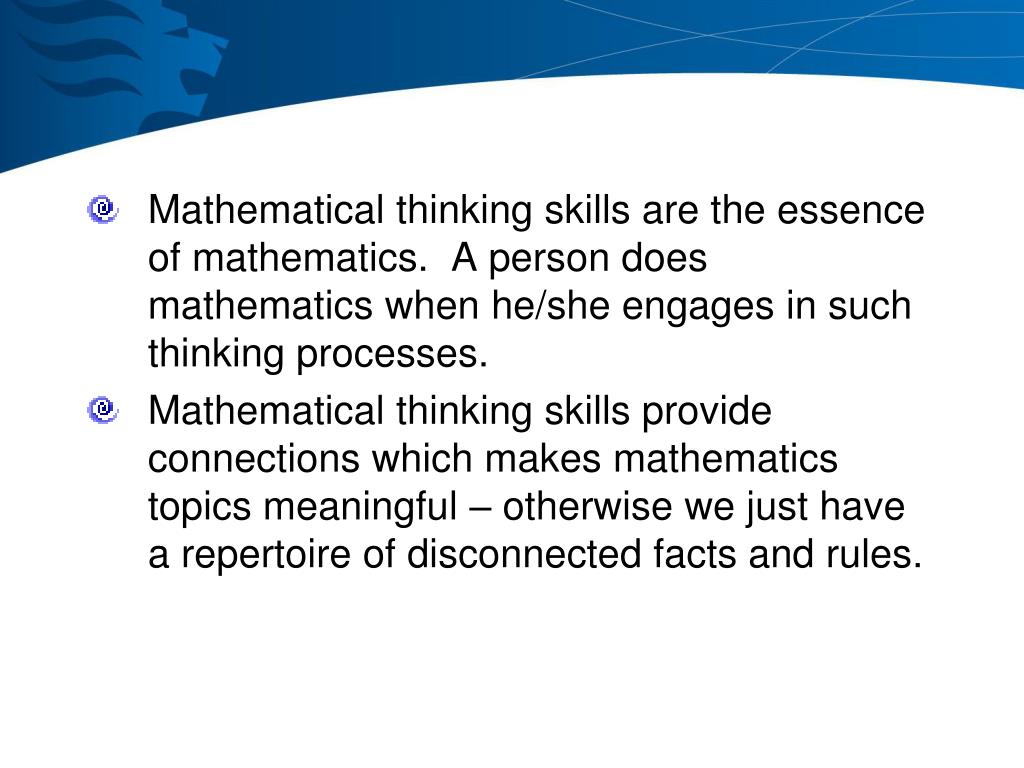 Mathematical thinking skills are the essence of mathematics. A person does mathematics when he/she engages in such thinking processes.

Mathematical thinking skills provide connections which makes mathematics topics meaningful – otherwise we just have a repertoire of disconnected facts and rules.